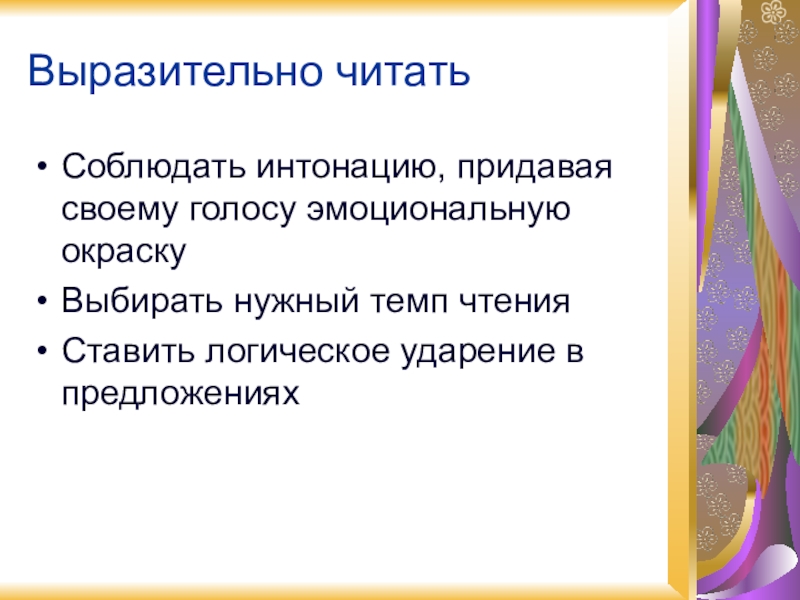 Выразительно читать

• Соблюдать интонацию, придавая своему голосу эмоциональную окраску
• Выбирать нужный темп чтения
• Ставить логическое ударение в предложениях